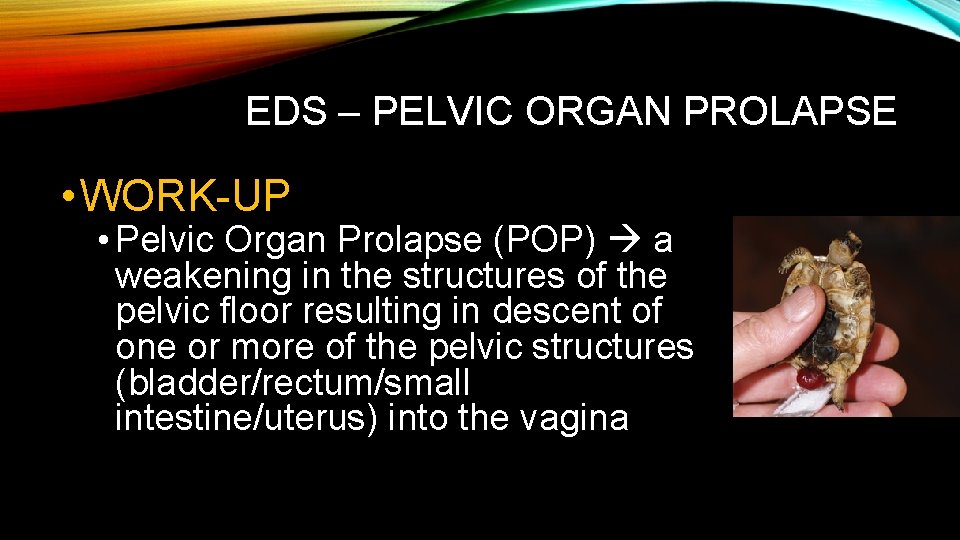 EDS – PELVIC ORGAN PROLAPSE

• WORK-UP

• Pelvic Organ Prolapse (POP) → a weakening in the structures of the pelvic floor resulting in descent of one or more of the pelvic structures (bladder/rectum/small intestine/uterus) into the vagina